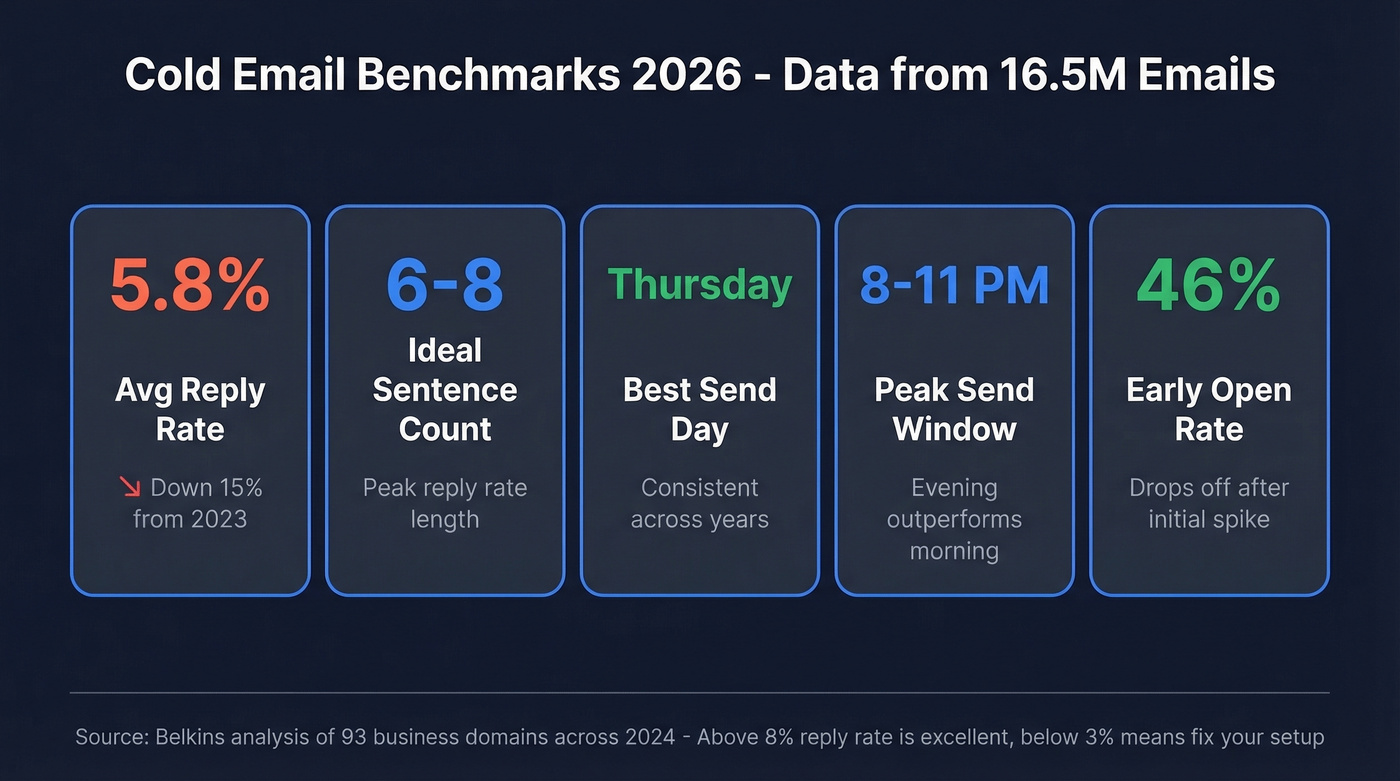 Cold Email Benchmarks 2026 - Data from 16.5M Emails

5.8%

Avg Reply Rate

↘ Down 15% from 2023

6-8

Ideal Sentence Count

Peak reply rate length

Thursday

Best Send Day

Consistent across years

8-11 PM

Peak Send Window

Evening outperforms morning

46%

Early Open Rate

Drops off after initial spike

Source: Belkins analysis of 93 business domains across 2024 - Above 8% reply rate is excellent, below 3% means fix your setup